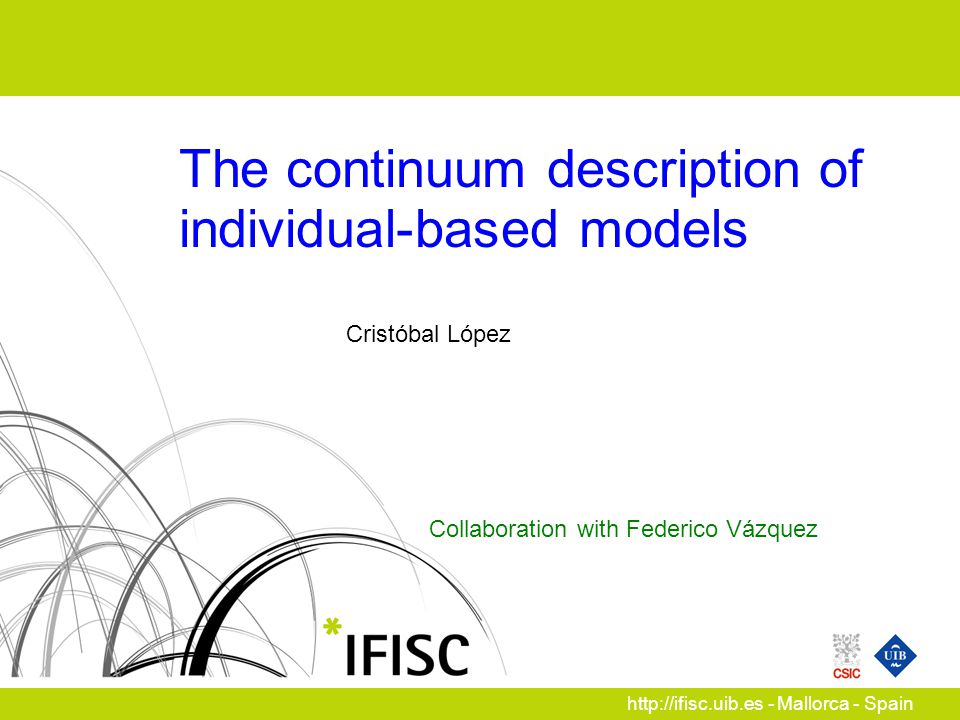 The continuum description of individual-based models

Cristóbal López

Collaboration with Federico Vázquez

*IFISC

CSIC

UIB

http://ifisc.uib.es - Mallorca - Spain